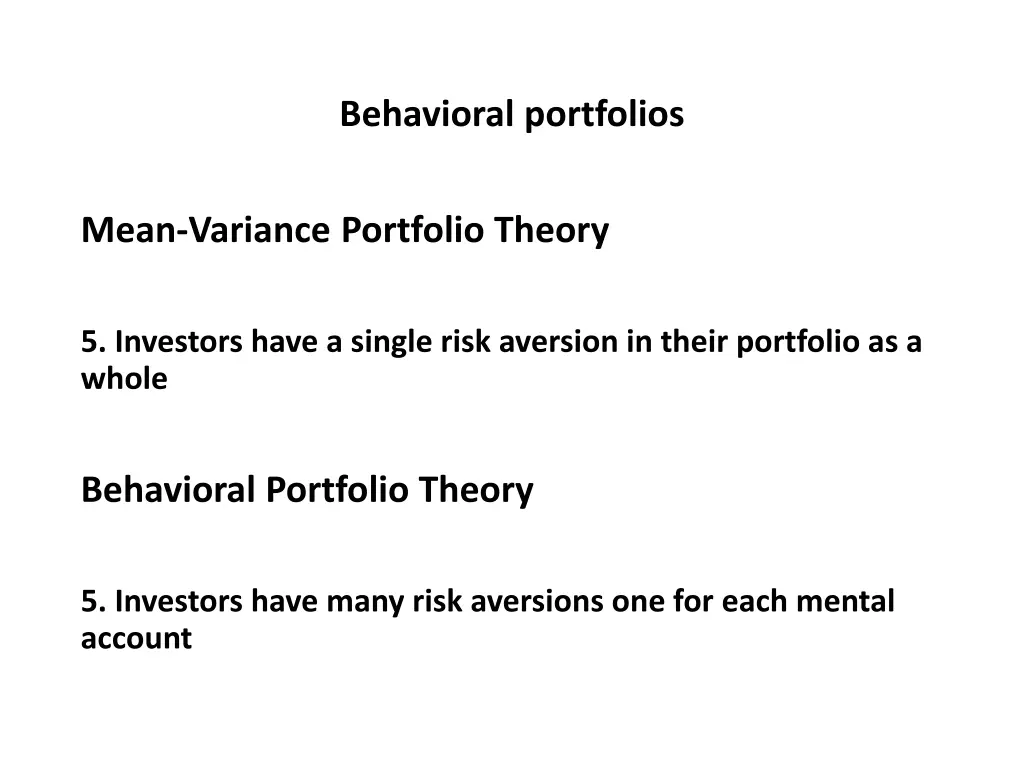 Behavioral portfolios

Mean-Variance Portfolio Theory

5. Investors have a single risk aversion in their portfolio as a whole

Behavioral Portfolio Theory

5. Investors have many risk aversions one for each mental account